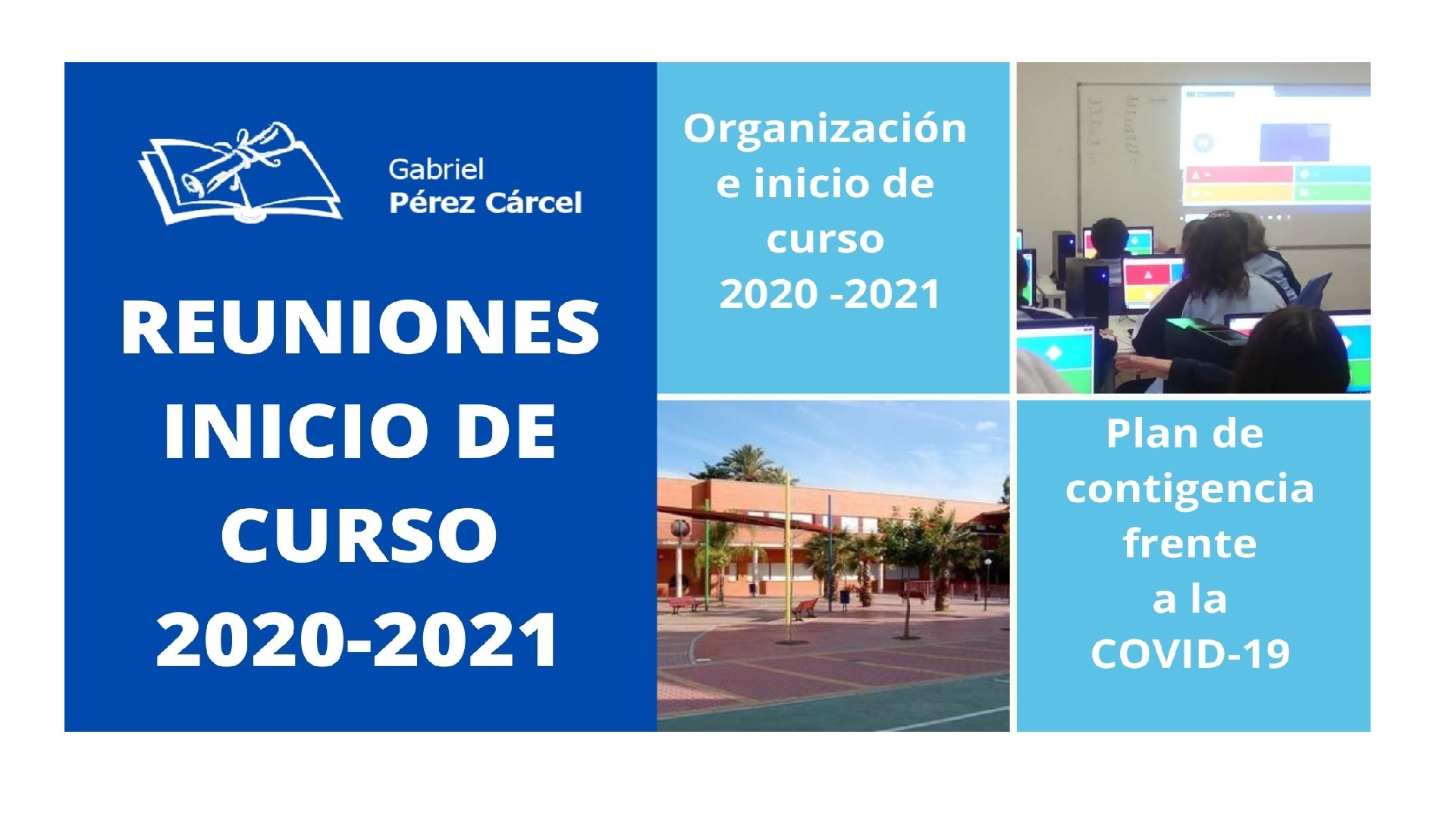 Gabriel
Pérez Cárcel

REUNIONES
INICIO DE
CURSO
2020-2021

Organización
e inicio de
curso
2020 -2021

Plan de
contigencia
frente
a la
COVID-19